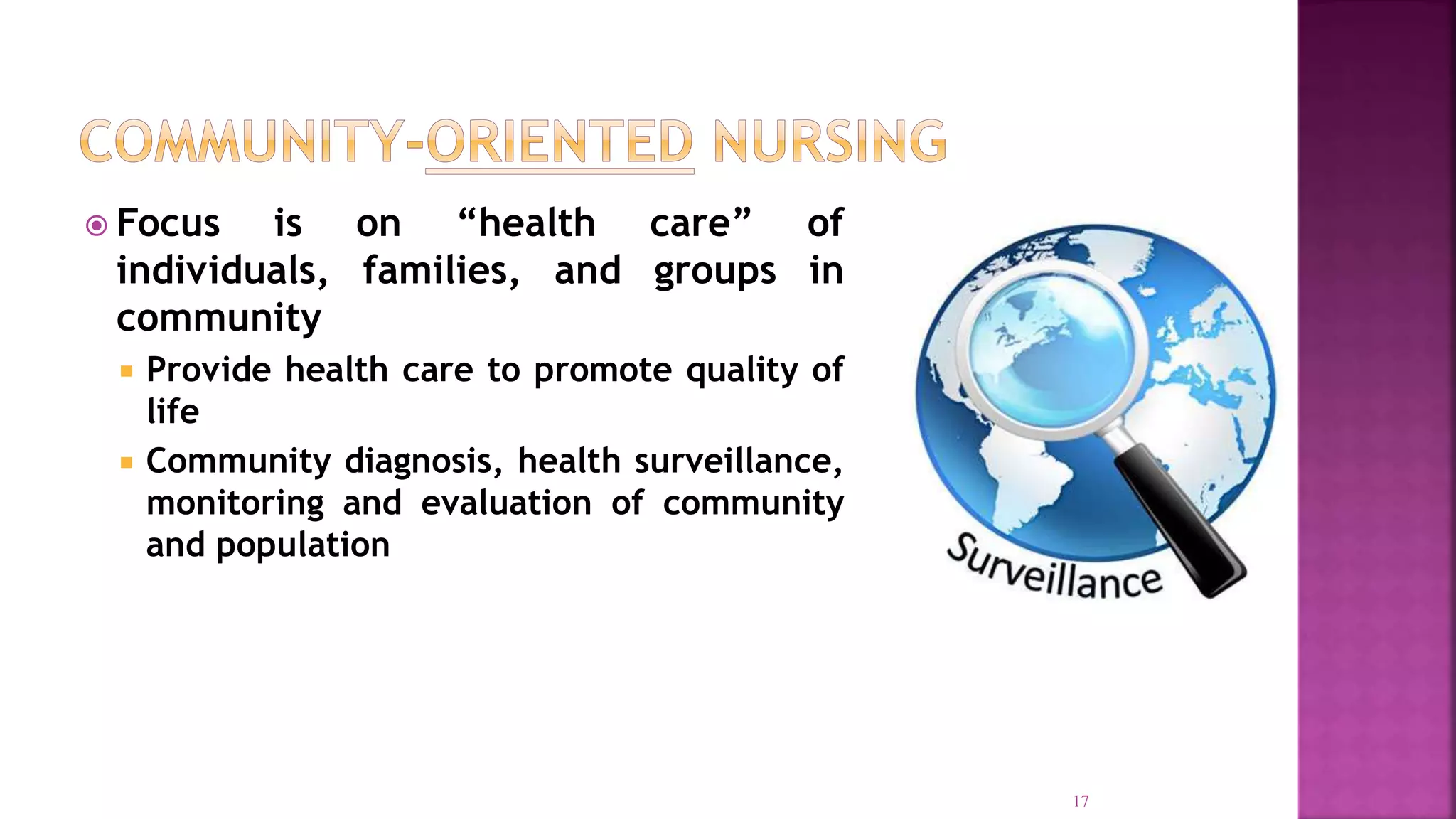 COMMUNITY-ORIENTED NURSING

Focus is on “health care” of individuals, families, and groups in community

Provide health care to promote quality of life

Community diagnosis, health surveillance, monitoring and evaluation of community and population

Surveillance

17